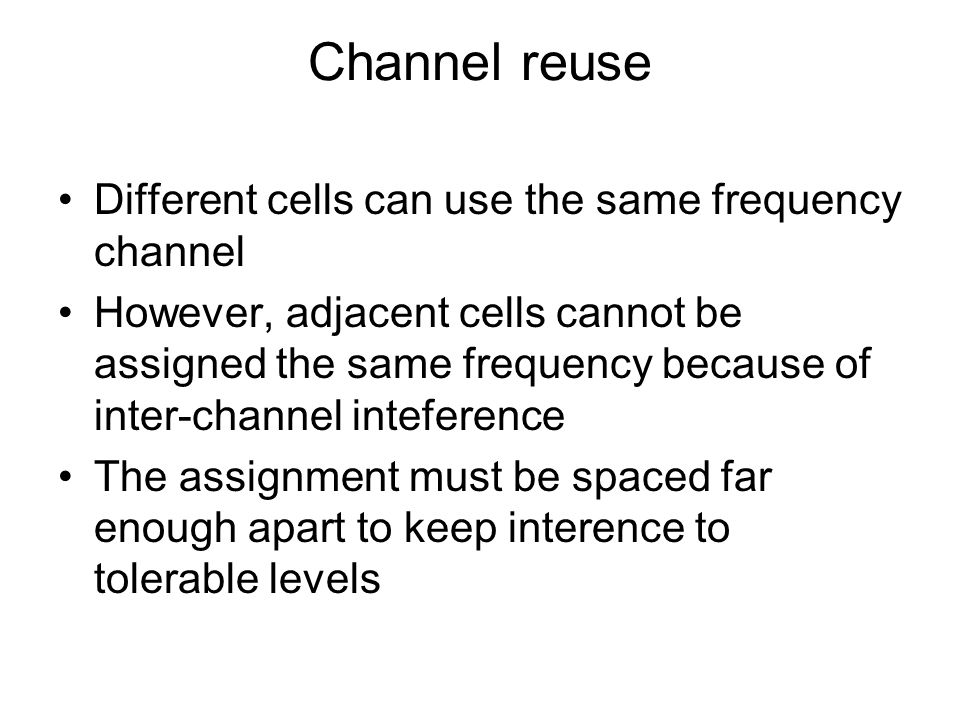 Channel reuse

• Different cells can use the same frequency channel
• However, adjacent cells cannot be assigned the same frequency because of inter-channel inteference
• The assignment must be spaced far enough apart to keep interence to tolerable levels